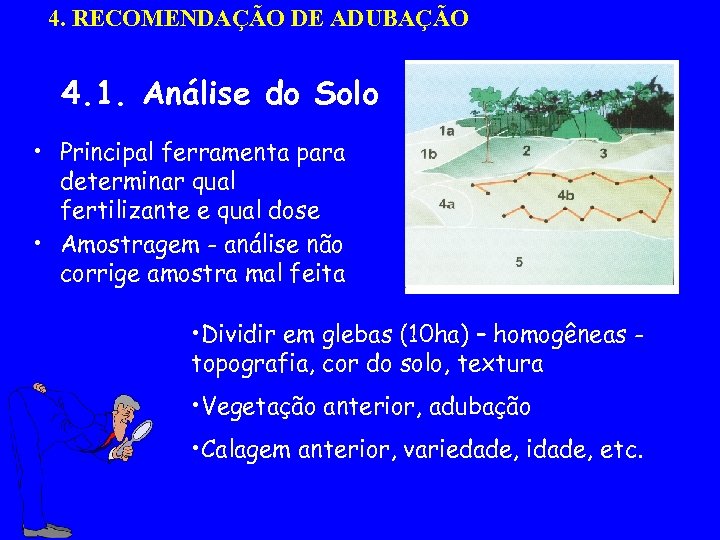 4. RECOMENDAÇÃO DE ADUBAÇÃO

4.1. Análise do Solo

• Principal ferramenta para determinar qual fertilizante e qual dose

• Amostragem - análise não corrige amostra mal feita

1a
1b
2
3
4a
4b
5

•Dividir em glebas (10ha) – homogêneas - topografia, cor do solo, textura

•Vegetação anterior, adubação

•Calagem anterior, variedade, idade, etc.